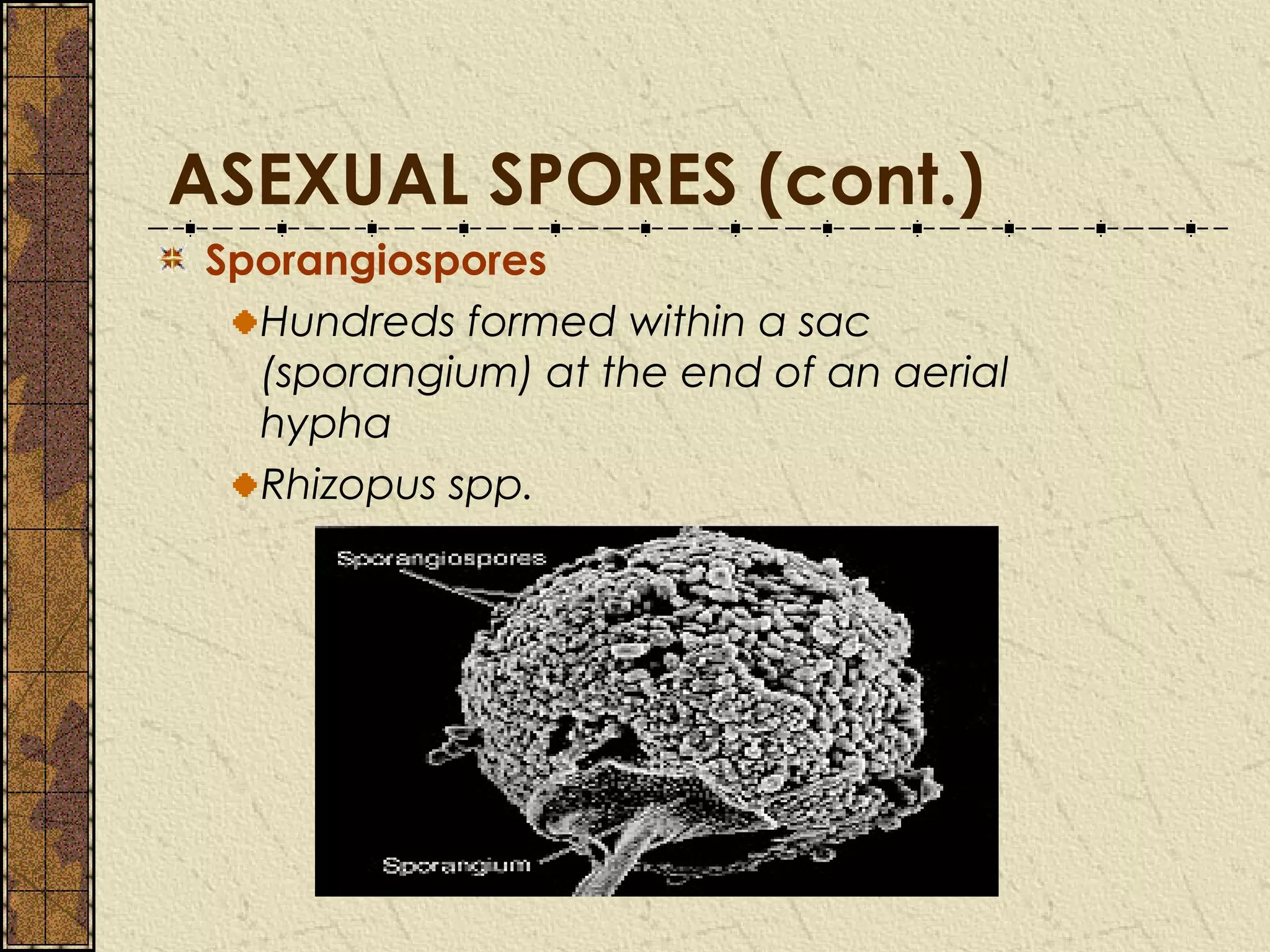 ASEXUAL SPORES (cont.)

Sporangiospores

Hundreds formed within a sac (sporangium) at the end of an aerial hypha

Rhizopus spp.

Sporangiospores

Sporangium